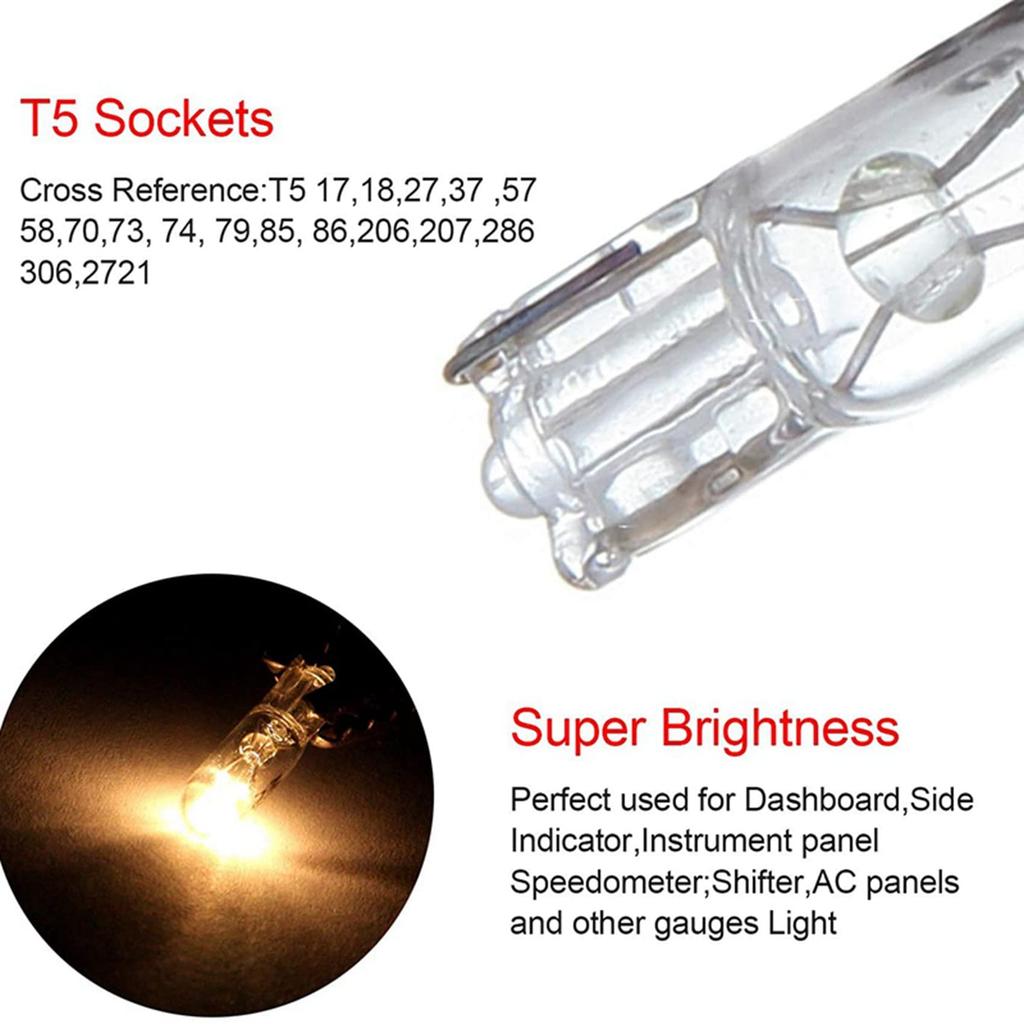 T5 Sockets

Cross Reference:T5 17,18,27,37 ,57 58,70,73, 74, 79,85, 86,206,207,286 306,2721

Super Brightness

Perfect used for Dashboard,Side Indicator,Instrument panel Speedometer;Shifter,AC panels and other gauges Light